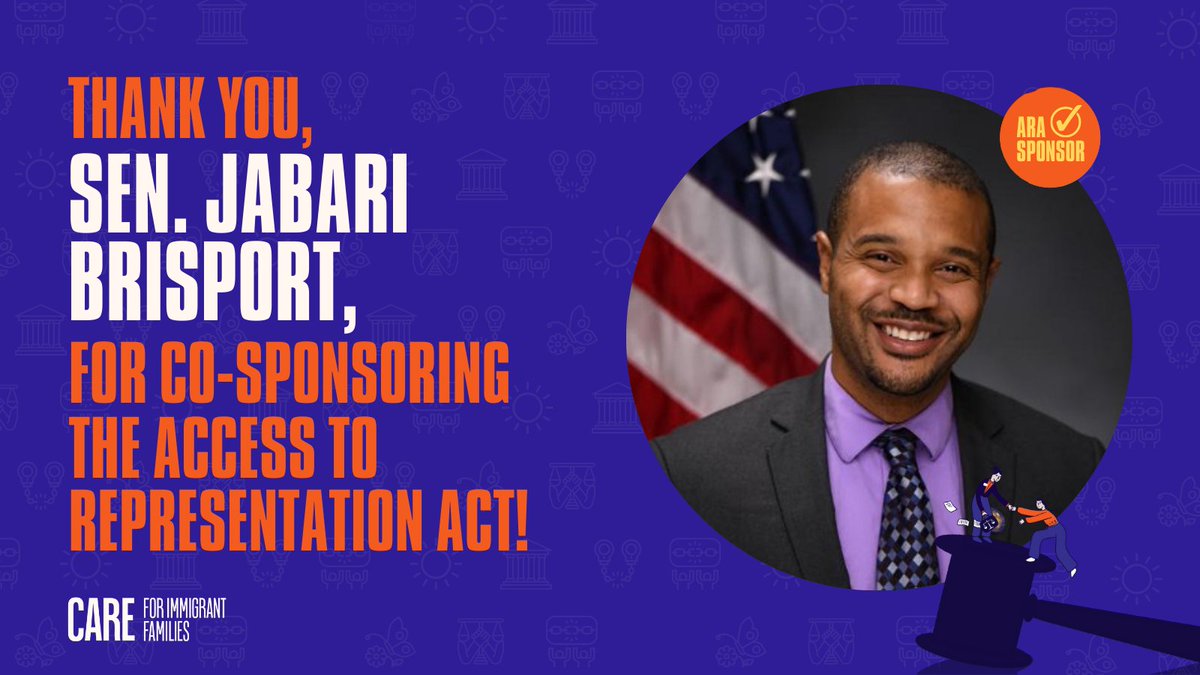 THANK YOU,
SEN. JABARI BRISPORT,
FOR CO-SPONSORING THE ACCESS TO REPRESENTATION ACT!

ARA SPONSOR

CARE FOR IMMIGRANT FAMILIES